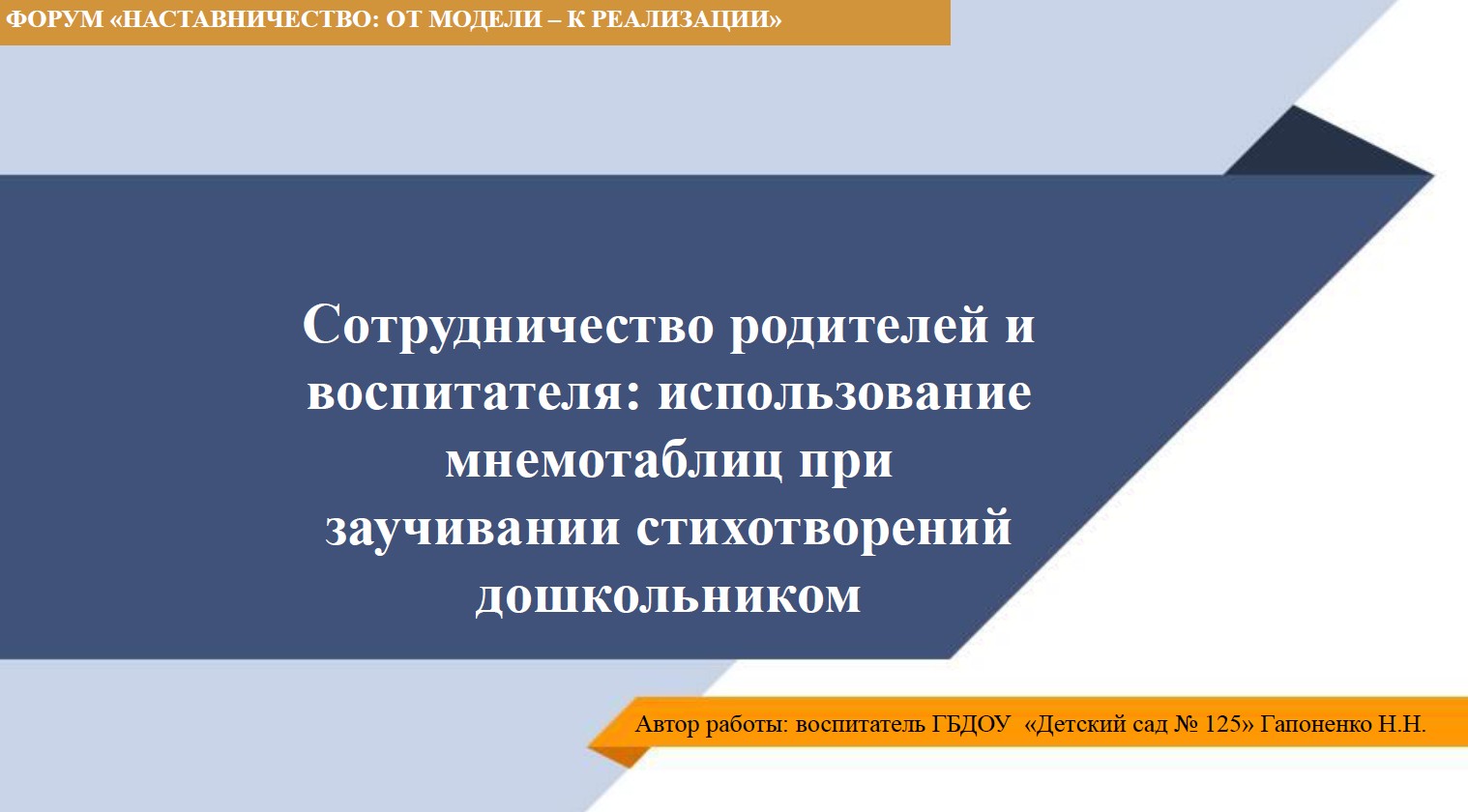 ФОРУМ «НАСТАВНИЧЕСТВО: ОТ МОДЕЛИ – К РЕАЛИЗАЦИИ»

Сотрудничество родителей и воспитателя: использование мнемотаблиц при заучивании стихотворений дошкольником

Автор работы: воспитатель ГБДОУ «Детский сад № 125» Гапоненко Н.Н.